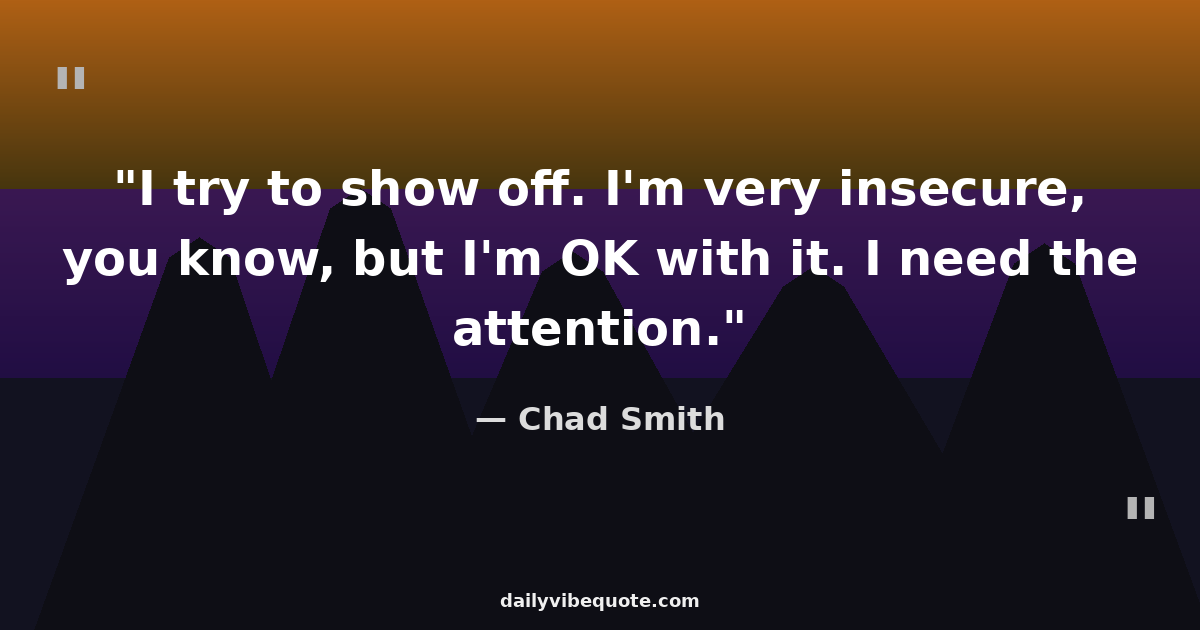 "

"I try to show off. I'm very insecure, you know, but I'm OK with it. I need the attention."

— Chad Smith

"

dailyvibequote.com